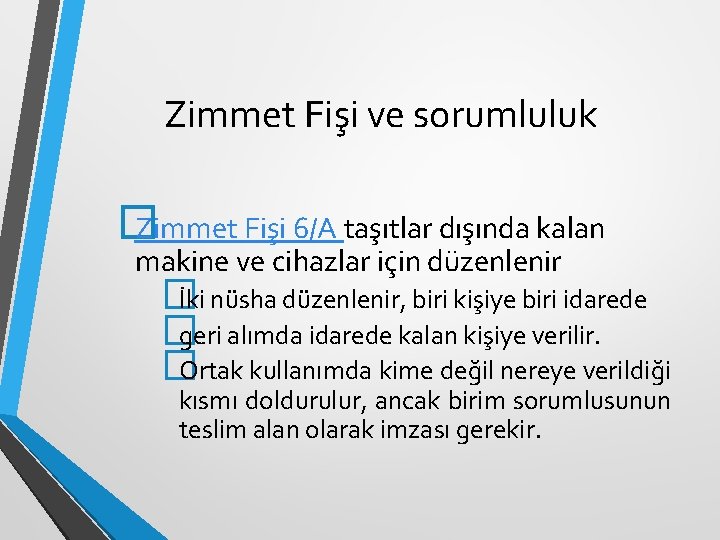 Zimmet Fişi ve sorumluluk

Zimmet Fişi 6/A taşıtlar dışında kalan makine ve cihazlar için düzenlenir

İki nüsha düzenlenir, biri kişiye biri idarede

geri alımda idarede kalan kişiye verilir.

Ortak kullanımda kime değil nereye verildiği kısmı doldurulur, ancak birim sorumlusunun teslim alan olarak imzası gerekir.